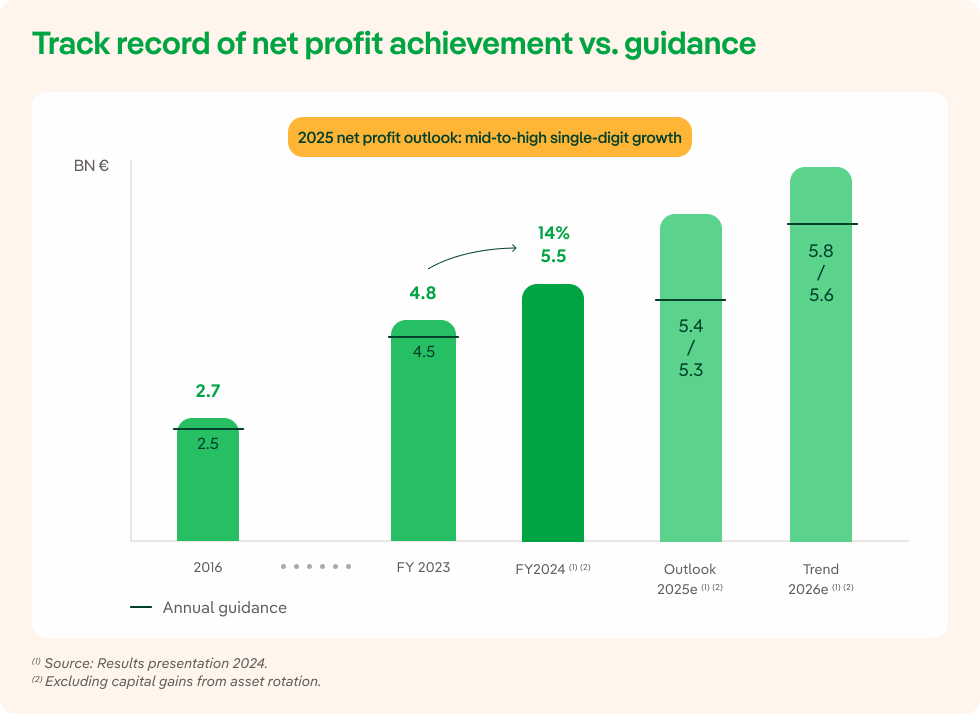 Track record of net profit achievement vs. guidance

2025 net profit outlook: mid-to-high single-digit growth

BN €

2.7

2.5

4.8

4.5

14%
5.5

5.4
/
5.3

5.8
/
5.6

2016

FY 2023

FY2024 $^{(1)(2)}$

Outlook 2025e $^{(1)(2)}$

Trend 2026e $^{(1)(2)}$

Annual guidance

$^{(1)}$ Source: Results presentation 2024.
$^{(2)}$ Excluding capital gains from asset rotation.